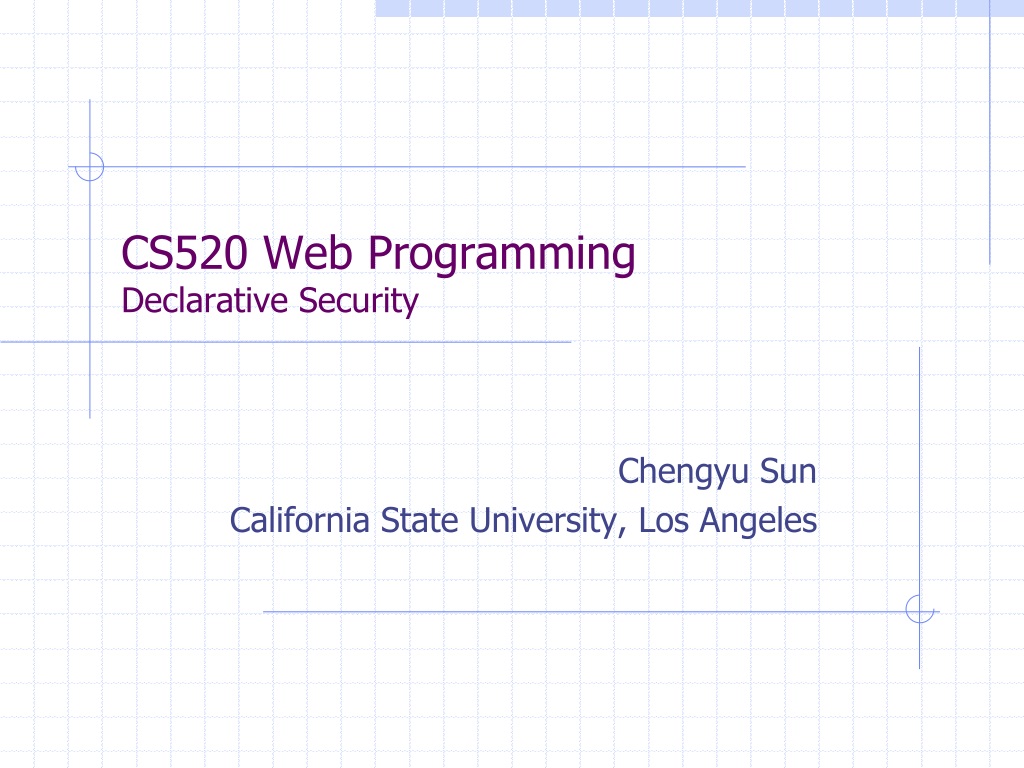 CS520 Web Programming
Declarative Security

Chengyu Sun
California State University, Los Angeles